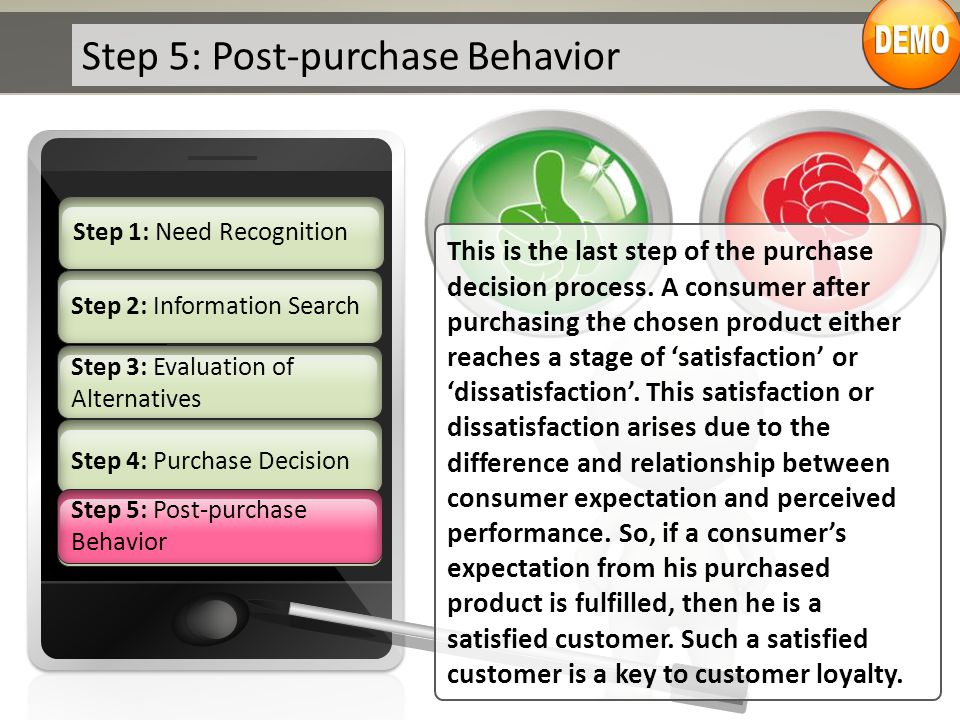 Step 5: Post-purchase Behavior

DEMO

Step 1: Need Recognition

Step 2: Information Search

Step 3: Evaluation of Alternatives

Step 4: Purchase Decision

Step 5: Post-purchase Behavior

This is the last step of the purchase decision process. A consumer after purchasing the chosen product either reaches a stage of ‘satisfaction’ or ‘dissatisfaction’. This satisfaction or dissatisfaction arises due to the difference and relationship between consumer expectation and perceived performance. So, if a consumer’s expectation from his purchased product is fulfilled, then he is a satisfied customer. Such a satisfied customer is a key to customer loyalty.